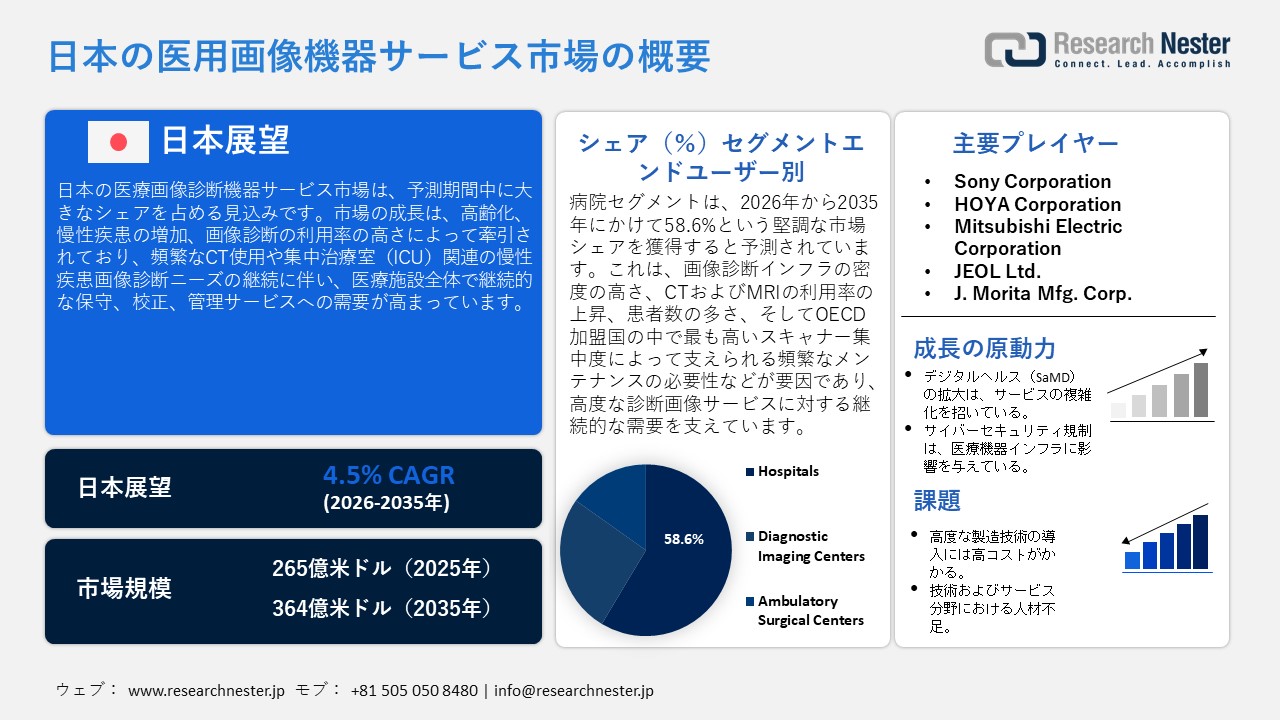 日本の医用画像機器サービス市場の概要

Research Nester
Connect. Lead. Accomplish

日本展望

日本の医療画像診断機器サービス市場は、予測期間中に大きなシェアを占める見込みです。市場の成長は、高齢化、慢性疾患の増加、画像診断の利用率の高さによって牽引されており、頻繁なCT使用や集中治療室（ICU）関連の慢性疾患画像診断ニーズの継続に伴い、医療施設全体で継続的な保守、校正、管理サービスへの需要が高まっています。

日本展望
4.5% CAGR
(2026-2035年)

市場規模
265億米ドル（2025年）
364億米ドル（2035年）

シェア（%）セグメントエンドユーザー別

病院セグメントは、2026年から2035年にかけて58.6%という堅調な市場シェアを獲得すると予測されています。これは、画像診断インフラの密度の高さ、CTおよびMRIの利用率の上昇、患者数の多さ、そしてOECD加盟国の中で最も高いスキャナー集中度によって支えられる頻繁なメンテナンスの必要性などが要因であり、高度な診断画像サービスに対する継続的な需要を支えています。

58.6%

Hospitals
Diagnostic Imaging Centers
Ambulatory Surgical Centers

主要プレイヤー
• Sony Corporation
• HOYA Corporation
• Mitsubishi Electric Corporation
• JEOL Ltd.
• J. Morita Mfg. Corp.

成長の原動力
• デジタルヘルス（SaMD）の拡大は、サービスの複雑化を招いている。
• サイバーセキュリティ規制は、医療機器インフラに影響を与えている。

課題
• 高度な製造技術の導入には高コストがかかる。
• 技術およびサービス分野における人材不足。

ウェブ： www.researchnester.jp モブ： +81 505 050 8480 | info@researchnester.jp